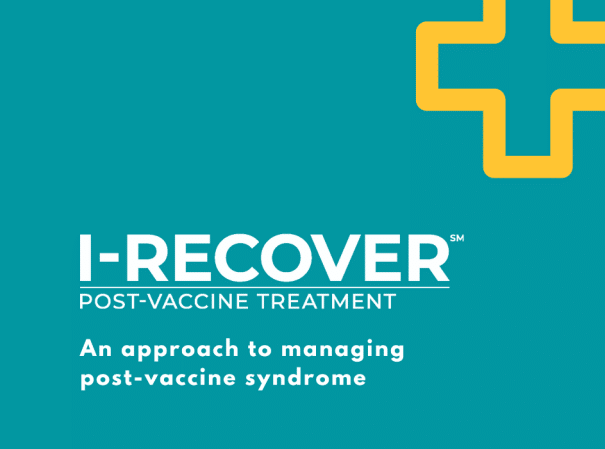 I-RECOVER℠
POST-VACCINE TREATMENT

An approach to managing post-vaccine syndrome